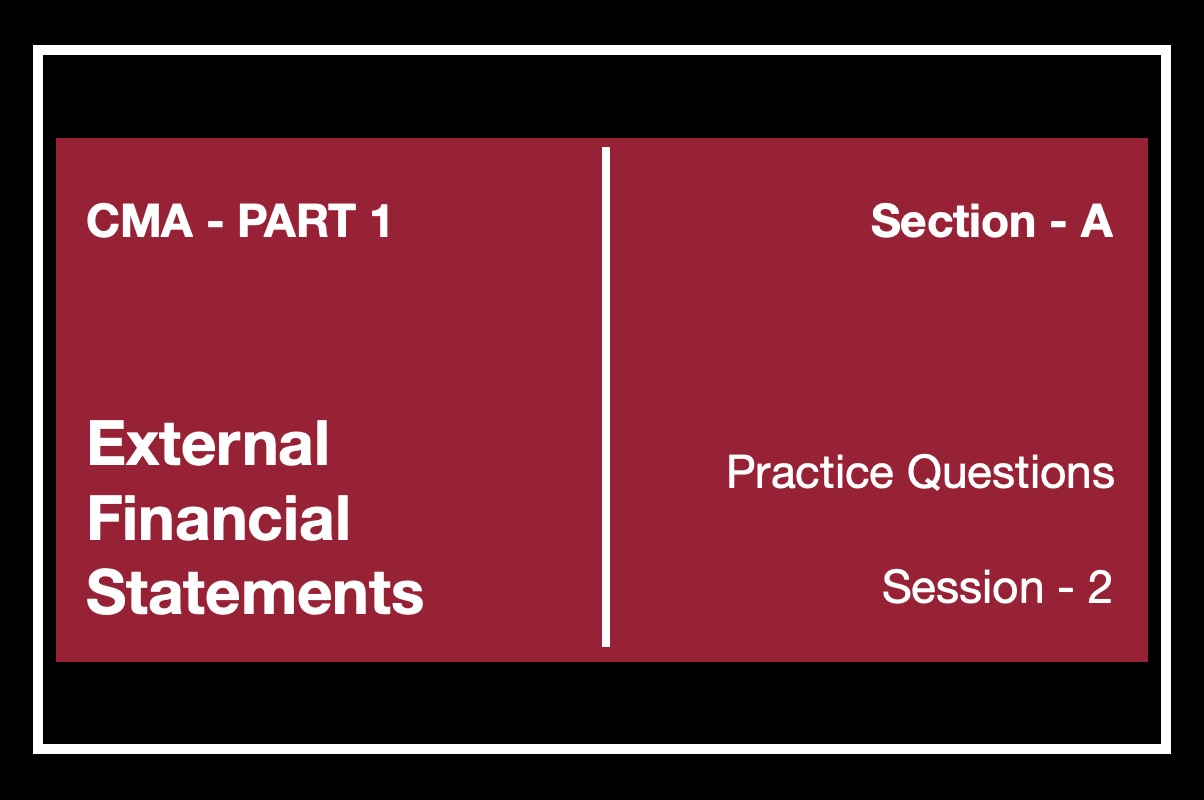 CMA - PART 1

External Financial Statements

Section - A

Practice Questions

Session - 2